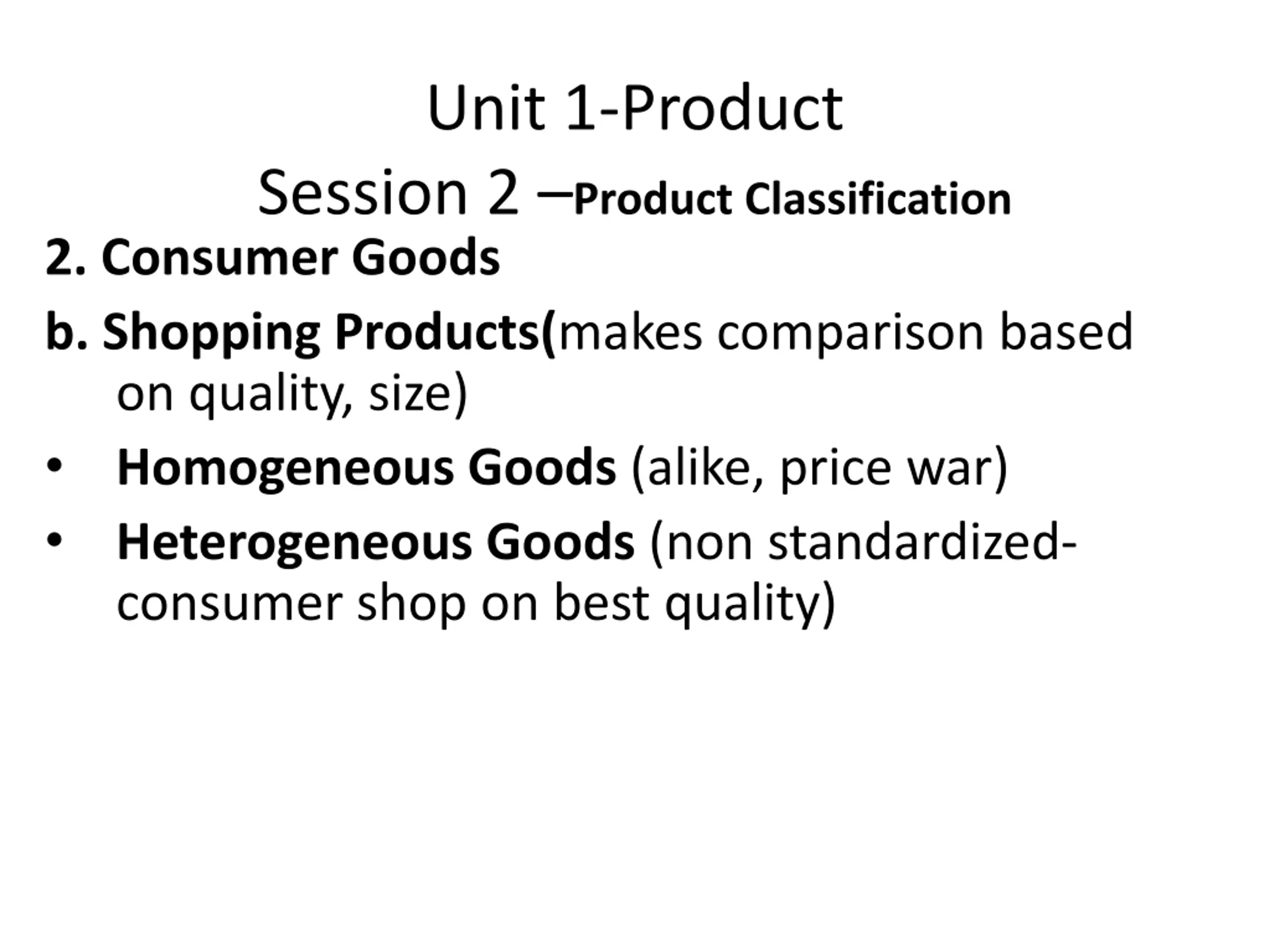 Unit 1-Product
Session 2 –Product Classification

2. Consumer Goods

b. Shopping Products(makes comparison based on quality, size)

• Homogeneous Goods (alike, price war)

• Heterogeneous Goods (non standardized-consumer shop on best quality)